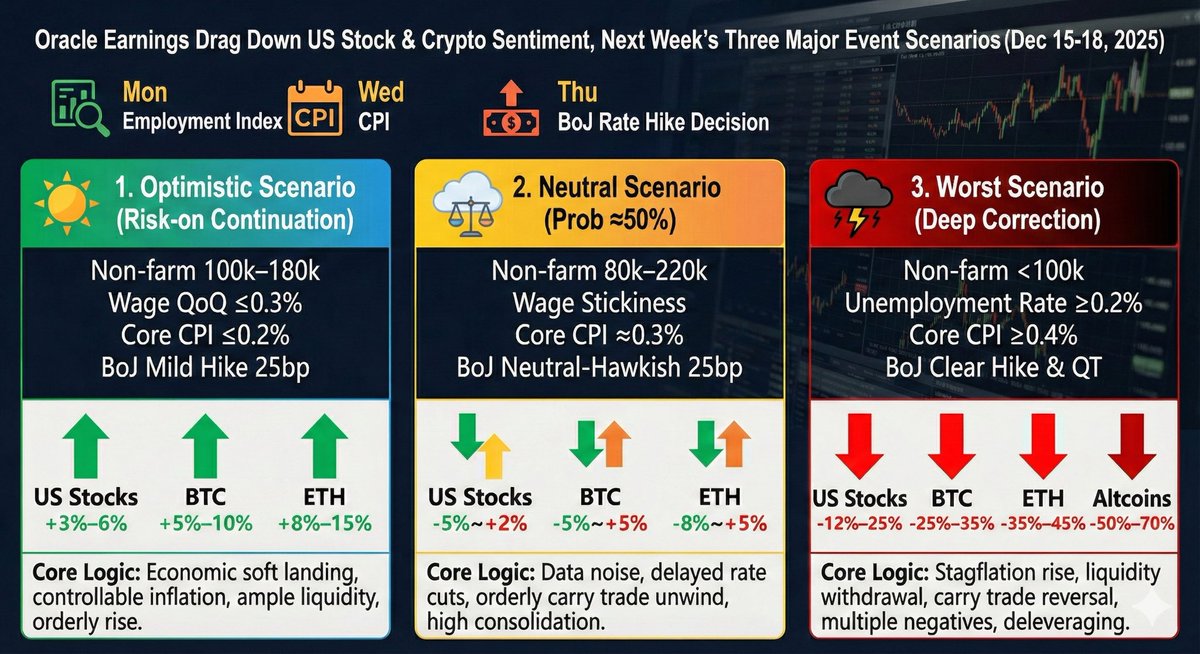 Oracle Earnings Drag Down US Stock & Crypto Sentiment, Next Week's Three Major Event Scenarios (Dec 15-18, 2025)

Mon
Employment Index

CPI
Wed
CPI

Thu
BoJ Rate Hike Decision

1. Optimistic Scenario
(Risk-on Continuation)

Non-farm 100k–180k
Wage QoQ ≤0.3%
Core CPI ≤0.2%
BoJ Mild Hike 25bp

US Stocks
+3%–6%

BTC
+5%–10%

ETH
+8%–15%

Core Logic: Economic soft landing, controllable inflation, ample liquidity, orderly rise.

2. Neutral Scenario
(Prob ≈50%)

Non-farm 80k–220k
Wage Stickiness
Core CPI ≈0.3%
BoJ Neutral-Hawkish 25bp

US Stocks
-5%~+2%

BTC
-5%~+5%

ETH
-8%~+5%

Core Logic: Data noise, delayed rate cuts, orderly carry trade unwind, high consolidation.

3. Worst Scenario
(Deep Correction)

Non-farm <100k
Unemployment Rate ≥0.2%
Core CPI ≥0.4%
BoJ Clear Hike & QT

US Stocks
-12%–25%

BTC
-25%–35%

ETH
-35%–45%

Altcoins
-50%–70%

Core Logic: Stagflation rise, liquidity withdrawal, carry trade reversal, multiple negatives, deleveraging.